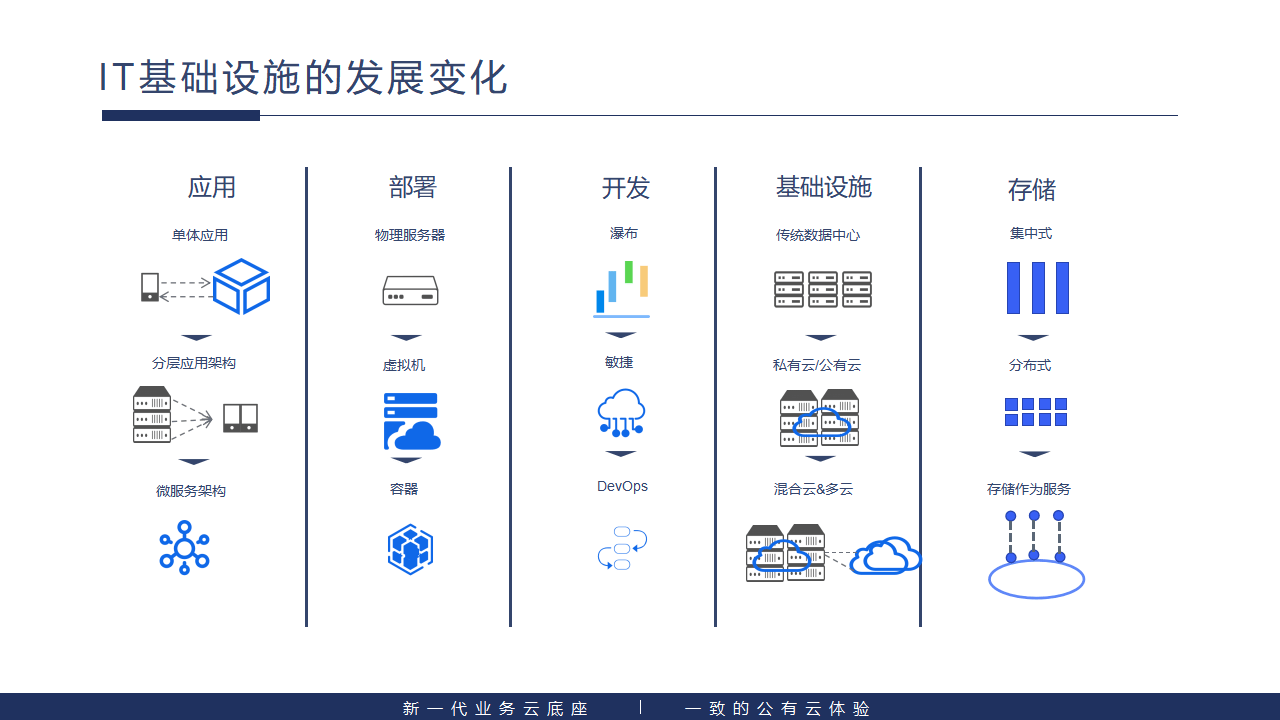 IT基础设施的发展变化

应用

单体应用

分层应用架构

微服务架构

部署

物理服务器

虚拟机

容器

开发

瀑布

敏捷

DevOps

基础设施

传统数据中心

私有云/公有云

混合云&多云

存储

集中式

分布式

存储作为服务

新一代业务云底座 | 一致的公有云体验